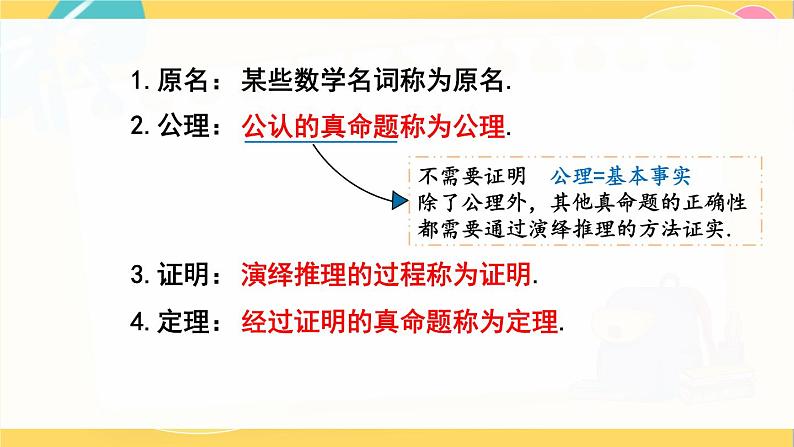 1. 原名：某些数学名词称为原名.

2. 公理：公认的真命题称为公理.

不需要证明　公理=基本事实
除了公理外，其他真命题的正确性都需要通过演绎推理的方法证实.

3. 证明：演绎推理的过程称为证明.

4. 定理：经过证明的真命题称为定理.